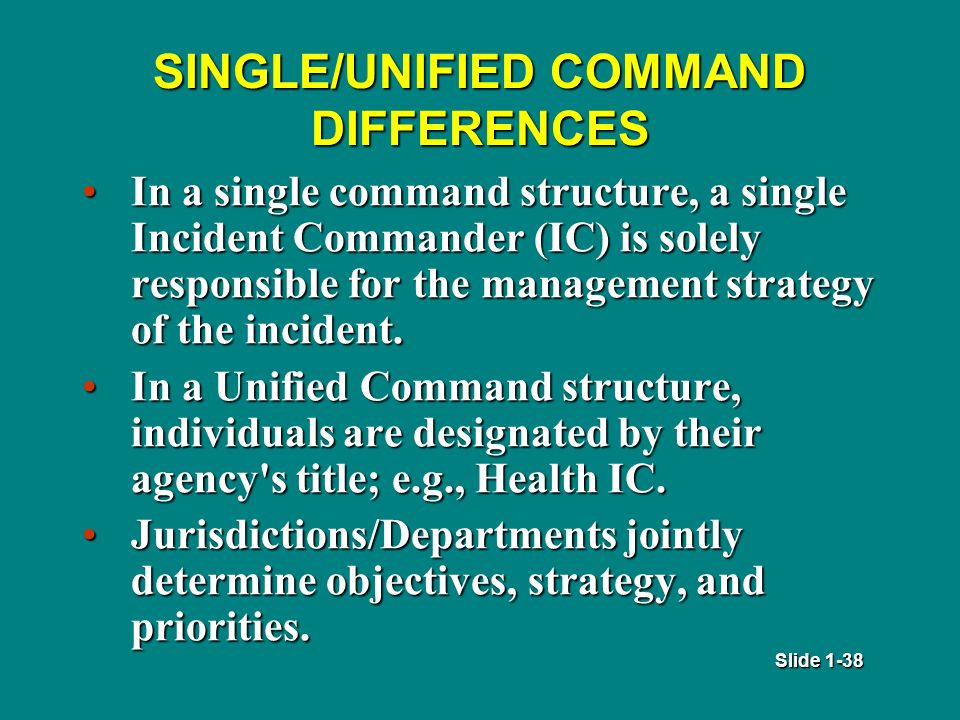 SINGLE/UNIFIED COMMAND DIFFERENCES

• In a single command structure, a single Incident Commander (IC) is solely responsible for the management strategy of the incident.

• In a Unified Command structure, individuals are designated by their agency's title; e.g., Health IC.

• Jurisdictions/Departments jointly determine objectives, strategy, and priorities.

Slide 1-38